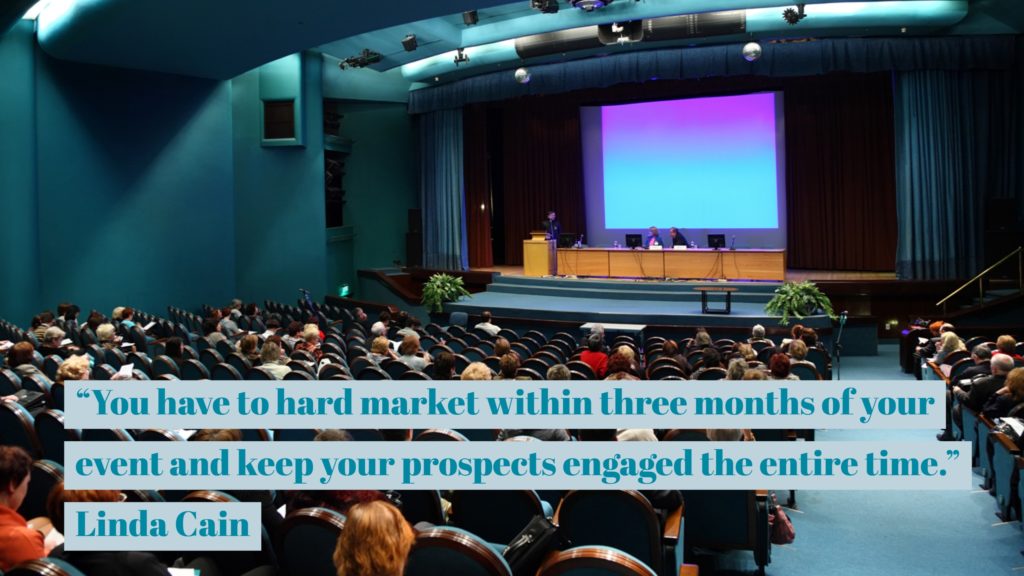 "You have to hard market within three months of your event and keep your prospects engaged the entire time."

Linda Cain